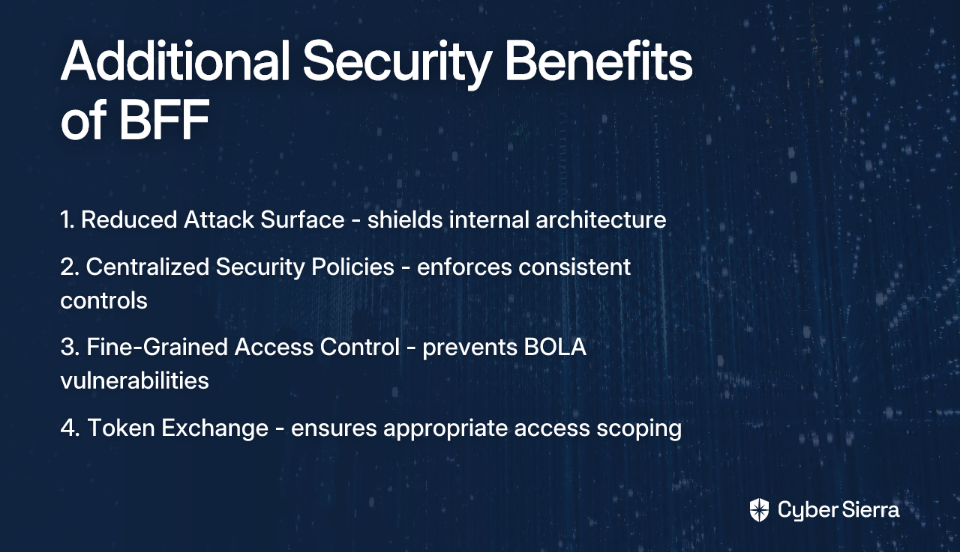 Additional Security Benefits of BFF

1. Reduced Attack Surface - shields internal architecture

2. Centralized Security Policies - enforces consistent controls

3. Fine-Grained Access Control - prevents BOLA vulnerabilities

4. Token Exchange - ensures appropriate access scoping

Cyber Sierra